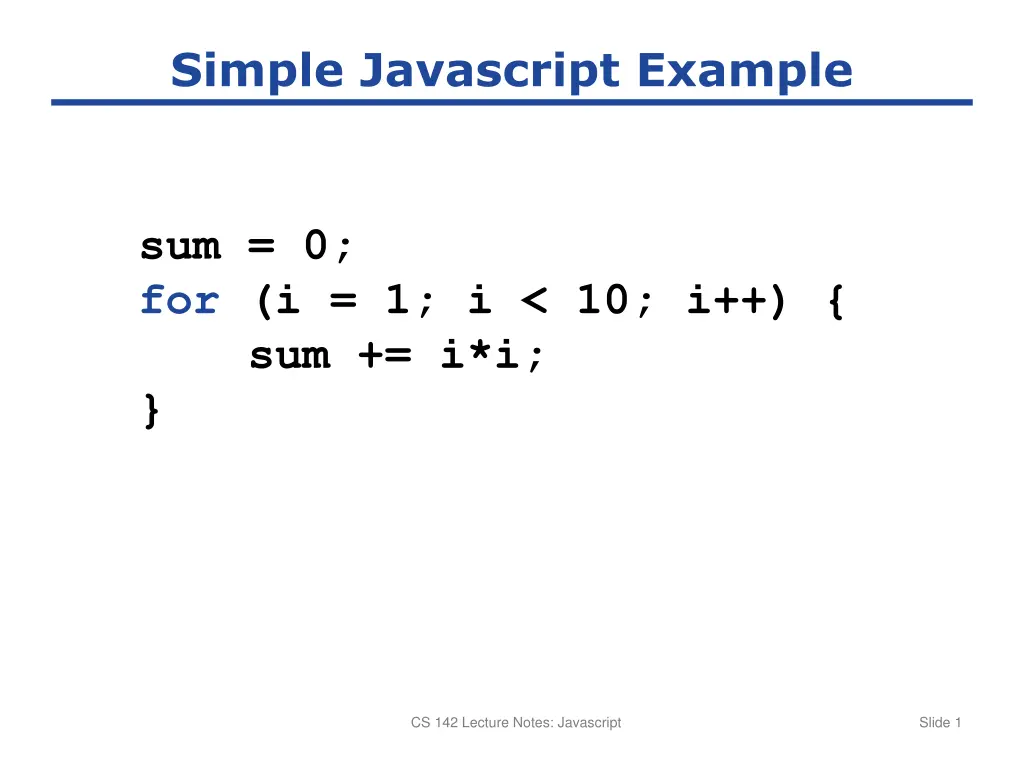 Simple Javascript Example

sum = 0;
for (i = 1; i < 10; i++) {
    sum += i*i;
}

CS 142 Lecture Notes: Javascript

Slide 1